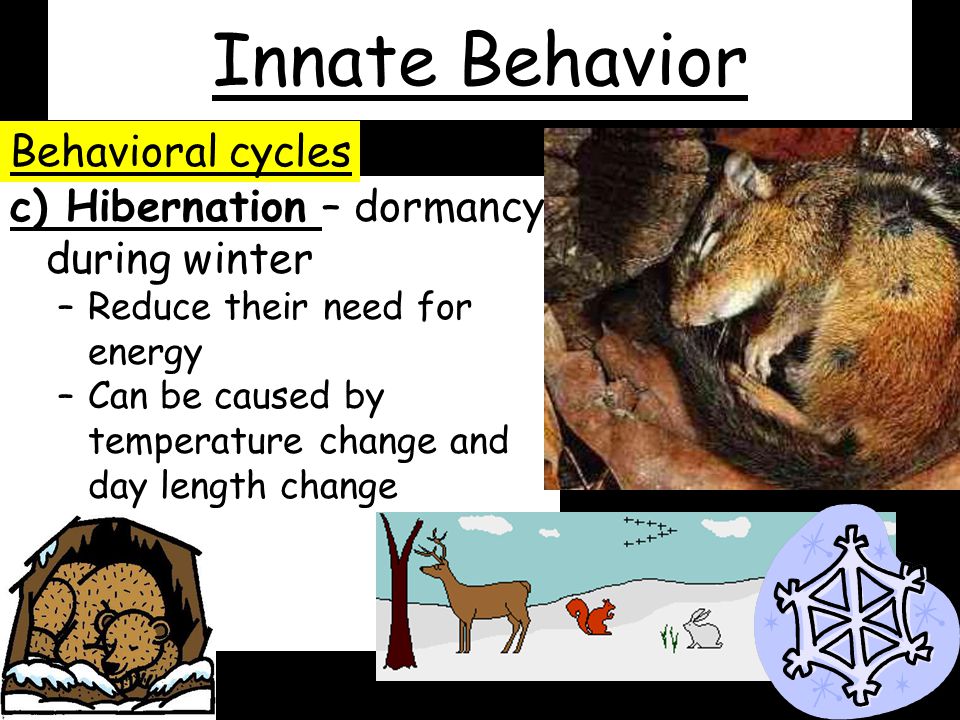 Innate Behavior

Behavioral cycles

c) Hibernation – dormancy during winter

– Reduce their need for energy

– Can be caused by temperature change and day length change